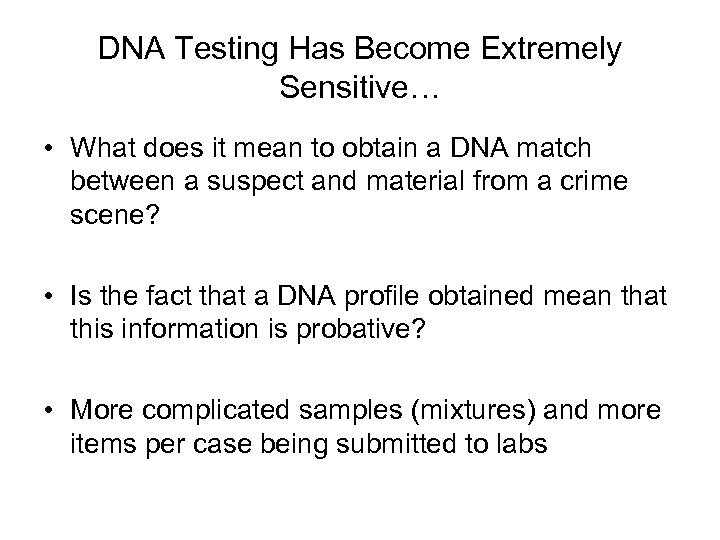 DNA Testing Has Become Extremely Sensitive…

• What does it mean to obtain a DNA match between a suspect and material from a crime scene?

• Is the fact that a DNA profile obtained mean that this information is probative?

• More complicated samples (mixtures) and more items per case being submitted to labs